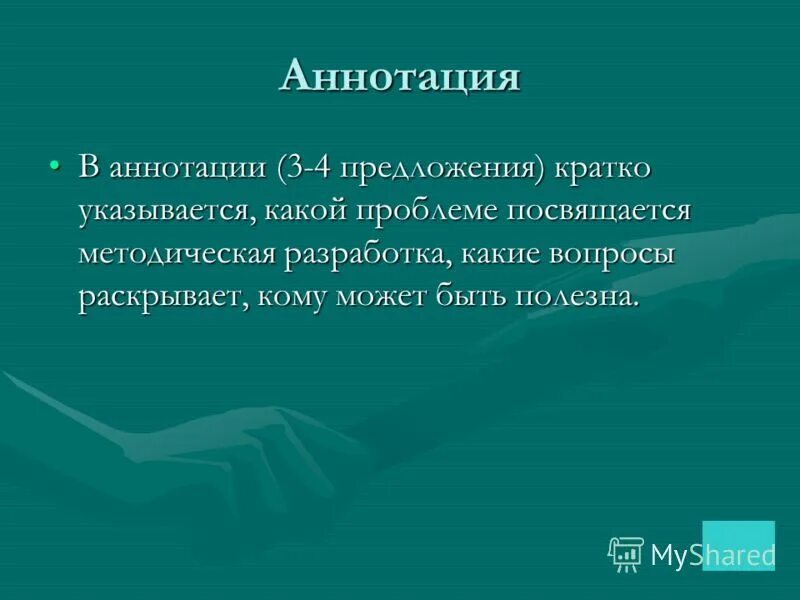 Аннотация

• В аннотации (3-4 предложения) кратко указывается, какой проблеме посвящается методическая разработка, какие вопросы раскрывает, кому может быть полезна.

MyShared